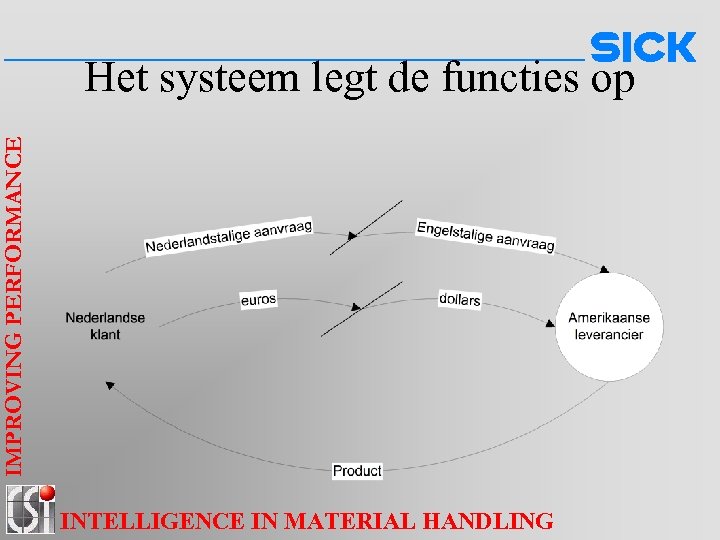 SICK

Het systeem legt de functies op

IMPROVING PERFORMANCE

Nederlandstalige aanvraag

Engelstalige aanvraag

euros

dollars

Nederlandse klant

Amerikaanse leverancier

Product

CSi

INTELLIGENCE IN MATERIAL HANDLING